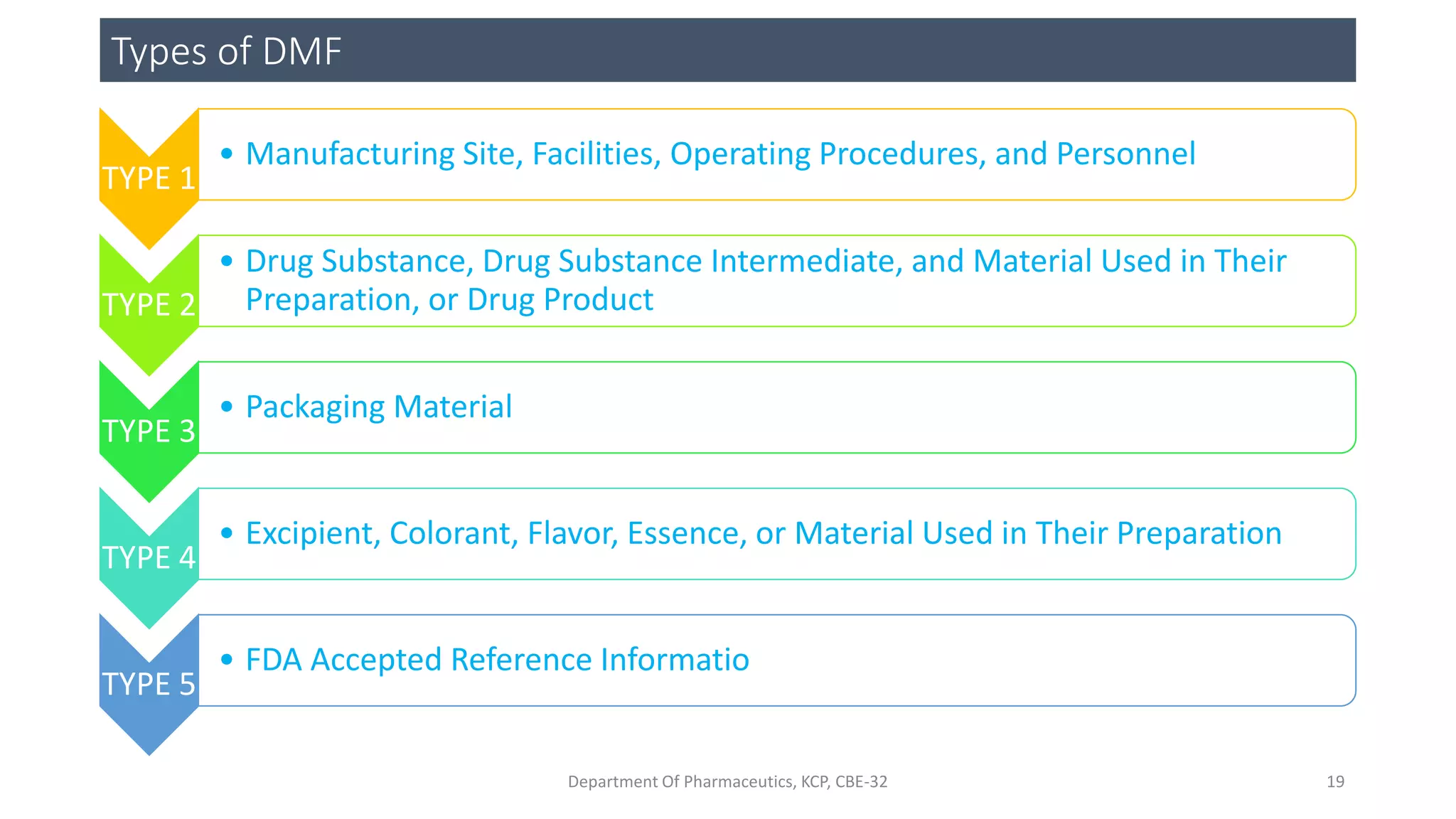 Types of DMF

TYPE 1
• Manufacturing Site, Facilities, Operating Procedures, and Personnel

TYPE 2
• Drug Substance, Drug Substance Intermediate, and Material Used in Their Preparation, or Drug Product

TYPE 3
• Packaging Material

TYPE 4
• Excipient, Colorant, Flavor, Essence, or Material Used in Their Preparation

TYPE 5
• FDA Accepted Reference Informatio

Department Of Pharmaceutics, KCP, CBE-32

19